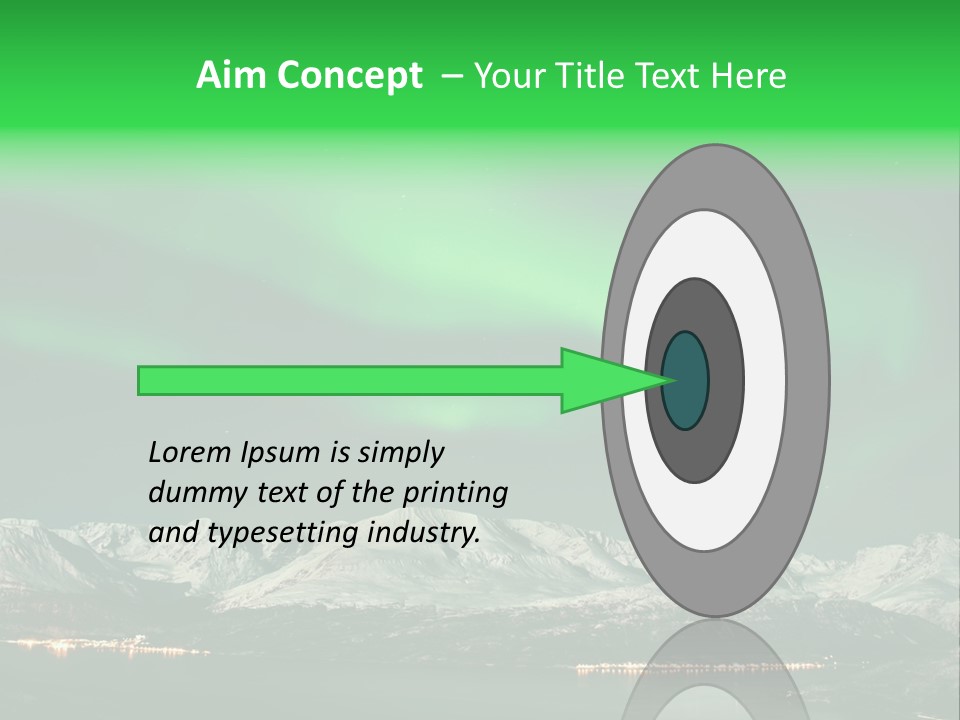 Aim Concept – Your Title Text Here

Lorem Ipsum is simply dummy text of the printing and typesetting industry.